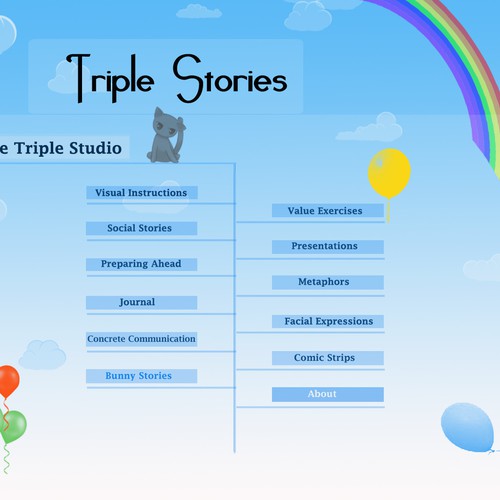 Triple Stories

e Triple Studio

Visual Instructions

Social Stories

Preparing Ahead

Journal

Concrete Communication

Bunny Stories

Value Exercises

Presentations

Metaphors

Facial Expressions

Comic Strips

About